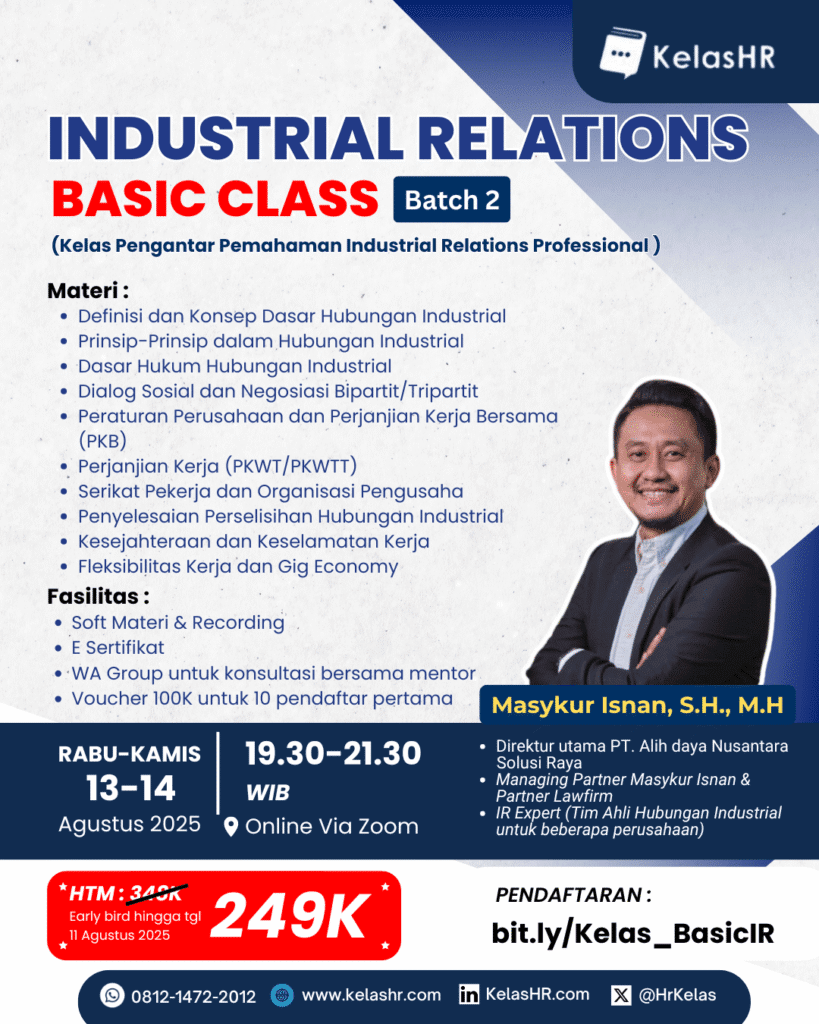 KelasHR

INDUSTRIAL RELATIONS
BASIC CLASS Batch 2
(Kelas Pengantar Pemahaman Industrial Relations Professional )

Materi :
- Definisi dan Konsep Dasar Hubungan Industrial
- Prinsip-Prinsip dalam Hubungan Industrial
- Dasar Hukum Hubungan Industrial
- Dialog Sosial dan Negosiasi Bipartit/Tripartit
- Peraturan Perusahaan dan Perjanjian Kerja Bersama (PKB)
- Perjanjian Kerja (PKWT/PKWTT)
- Serikat Pekerja dan Organisasi Pengusaha
- Penyelesaian Perselisihan Hubungan Industrial
- Kesejahteraan dan Keselamatan Kerja
- Fleksibilitas Kerja dan Gig Economy

Fasilitas :
- Soft Materi & Recording
- E Sertifikat
- WA Group untuk konsultasi bersama mentor
- Voucher 100K untuk 10 pendaftar pertama

Masykur Isnan, S.H., M.H

RABU-KAMIS
13-14
Agustus 2025

19.30-21.30
WIB
Online Via Zoom

- Direktur utama PT. Alih daya Nusantara Solusi Raya
- Managing Partner Masykur Isnan & Partner Lawfirm
- IR Expert (Tim Ahli Hubungan Industrial untuk beberapa perusahaan)

HTM : 349K
Early bird hingga tgl 11 Agustus 2025
249K

PENDAFTARAN :
bit.ly/Kelas_BasicIR

0812-1472-2012 www.kelashr.com KelasHR.com @HrKelas